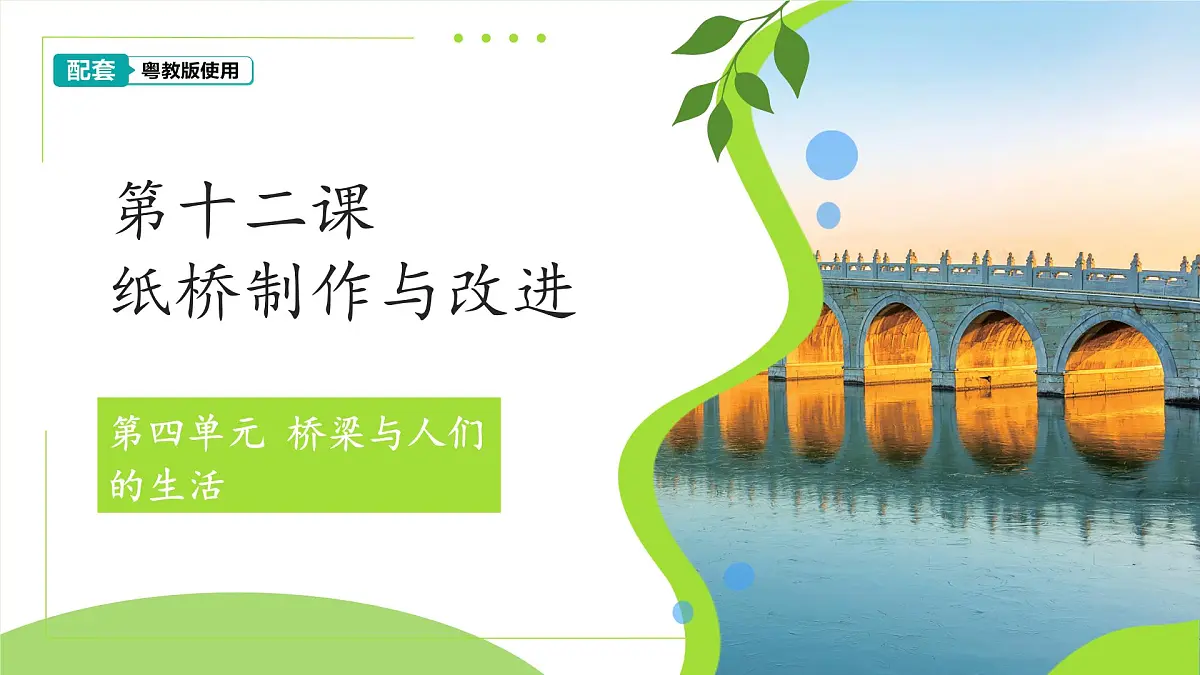 配套 粤教版使用

第十二课
纸桥制作与改进

第四单元 桥梁与人们的生活